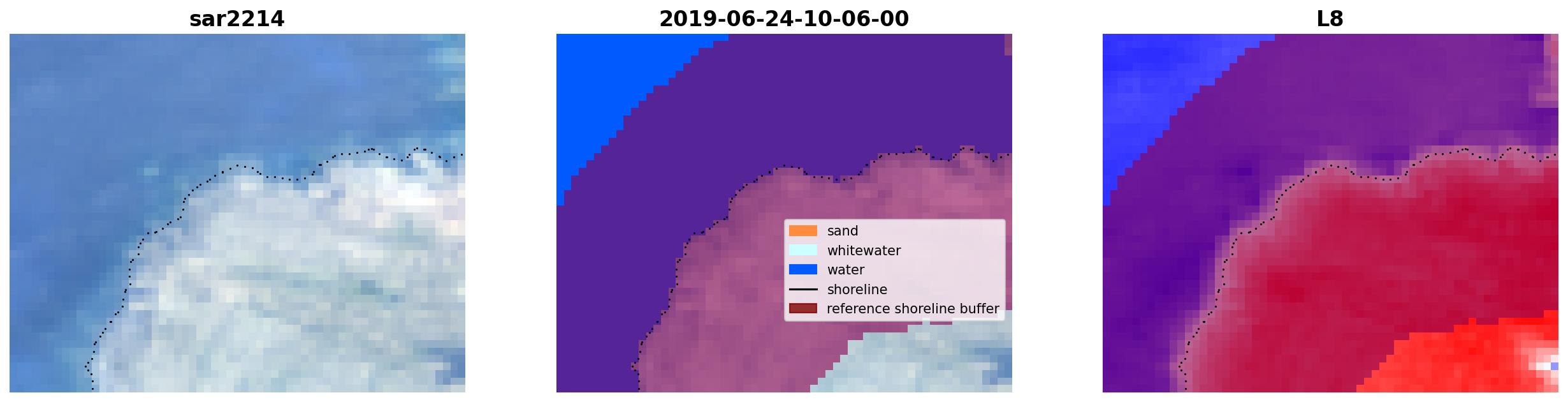 sar2214

2019-06-24-10-06-00

sand
whitewater
water
shoreline
reference shoreline buffer

L8